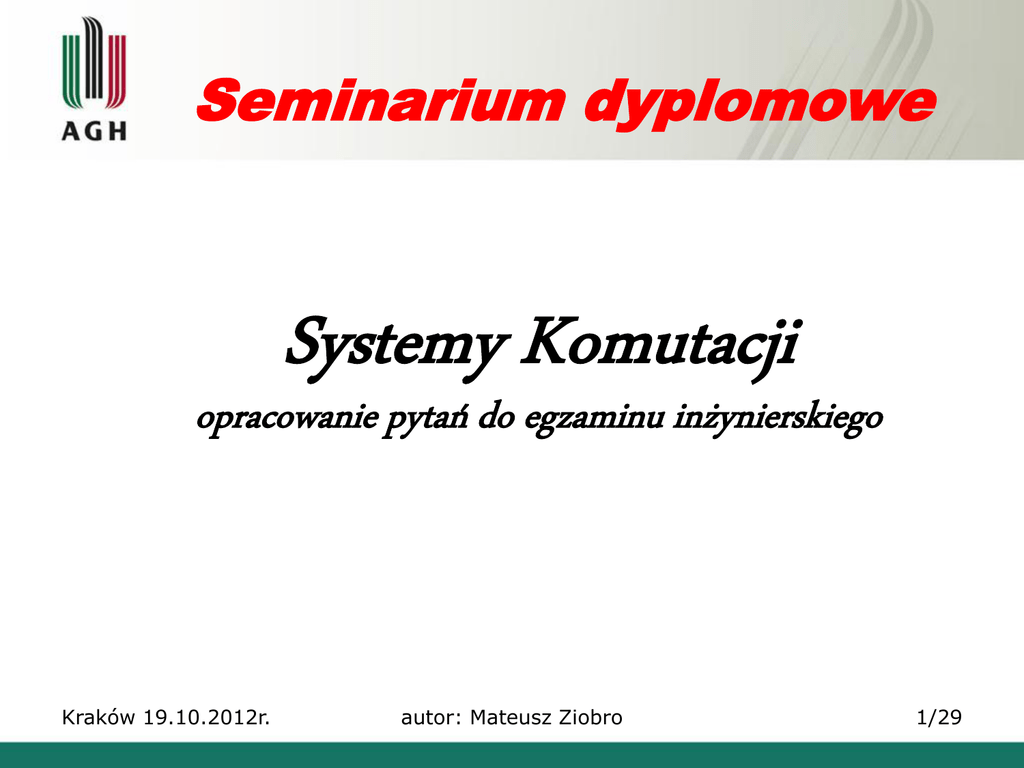 AGH

Seminarium dyplomowe

Systemy Komutacji

opracowanie pytań do egzaminu inżynierskiego

Kraków 19.10.2012r.

autor: Mateusz Ziobro

1/29